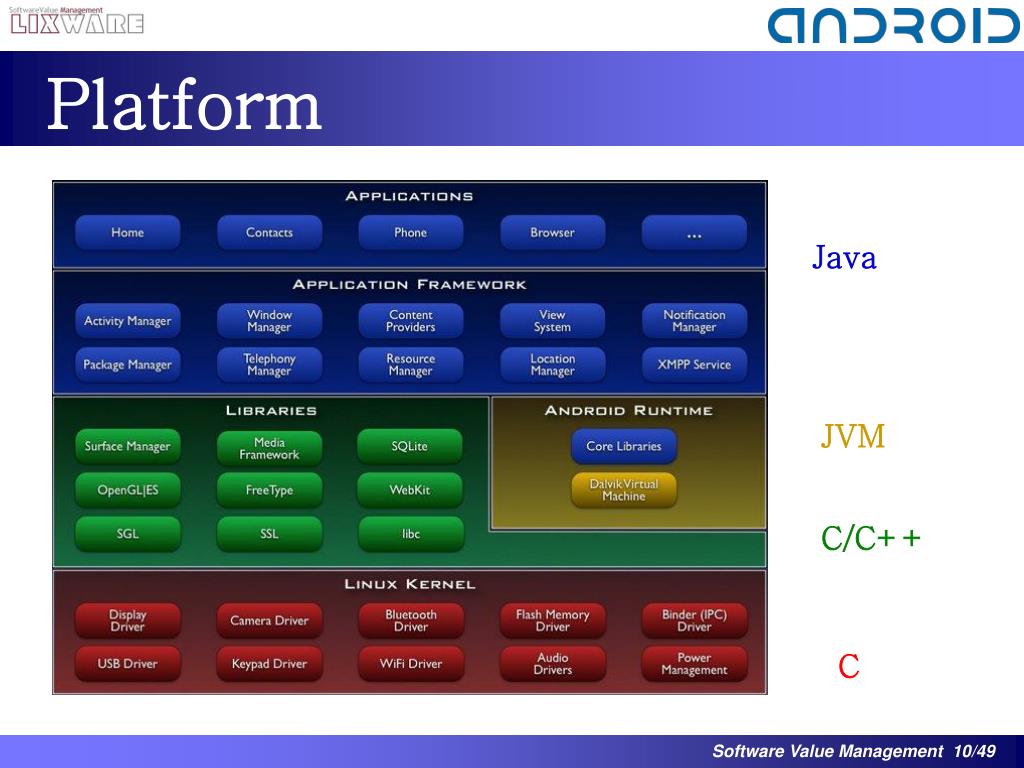 SoftwareValue Management
LIXWARE

ANDROID

Platform

APPLICATIONS

Home
Contacts
Phone
Browser
...

APPLICATION FRAMEWORK

Activity Manager
Window Manager
Content Providers
View System
Notification Manager
Package Manager
Telephony Manager
Resource Manager
Location Manager
XMPP Service

LIBRARIES

Surface Manager
Media Framework
SQLite
OpenGL|ES
FreeType
WebKit
SGL
SSL
libc

ANDROID RUNTIME

Core Libraries
Dalvik Virtual Machine

LINUX KERNEL

Display Driver
Camera Driver
Bluetooth Driver
Flash Memory Driver
Binder (IPC) Driver
USB Driver
Keypad Driver
WiFi Driver
Audio Drivers
Power Management

Java

JVM

C/C++

C

Software Value Management 10/49